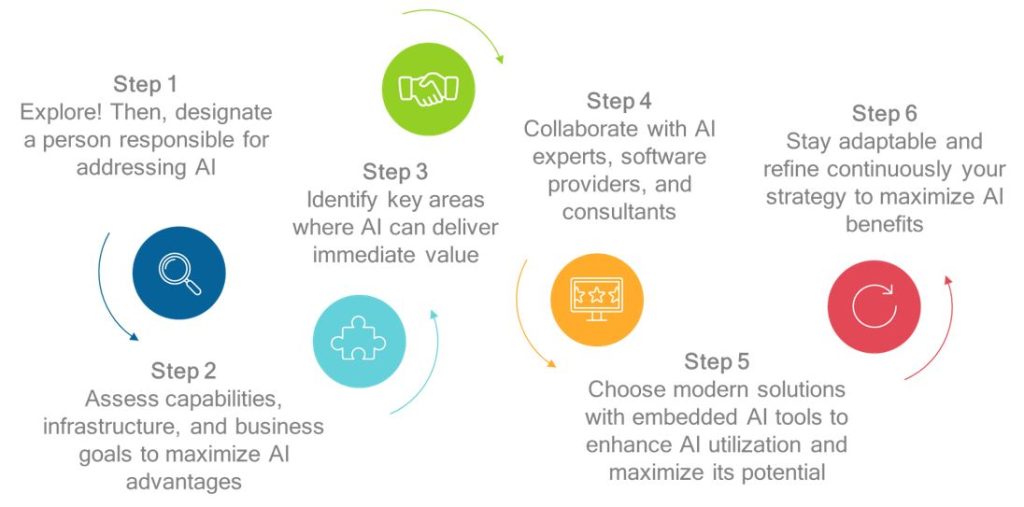 Step 1
Explore! Then, designate a person responsible for addressing AI

Step 2
Assess capabilities, infrastructure, and business goals to maximize AI advantages

Step 3
Identify key areas where AI can deliver immediate value

Step 4
Collaborate with AI experts, software providers, and consultants

Step 5
Choose modern solutions with embedded AI tools to enhance AI utilization and maximize its potential

Step 6
Stay adaptable and refine continuously your strategy to maximize AI benefits